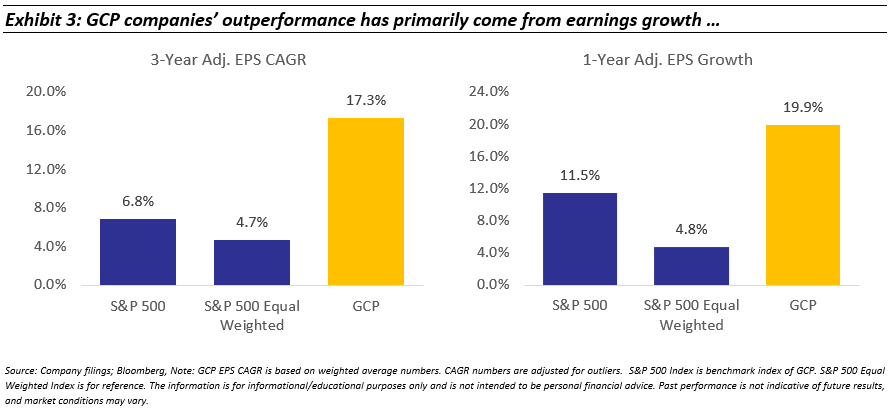 Exhibit 3: GCP companies' outperformance has primarily come from earnings growth ...

3-Year Adj. EPS CAGR

20.0%
16.0%
12.0%
8.0%
4.0%
0.0%

6.8%
4.7%
17.3%

S&P 500
S&P 500 Equal Weighted
GCP

1-Year Adj. EPS Growth

24.0%
20.0%
16.0%
12.0%
8.0%
4.0%
0.0%

11.5%
4.8%
19.9%

S&P 500
S&P 500 Equal Weighted
GCP

Source: Company filings; Bloomberg, Note: GCP EPS CAGR is based on weighted average numbers. CAGR numbers are adjusted for outliers. S&P 500 Index is benchmark index of GCP. S&P 500 Equal Weighted Index is for reference. The information is for informational/educational purposes only and is not intended to be personal financial advice. Past performance is not indicative of future results, and market conditions may vary.